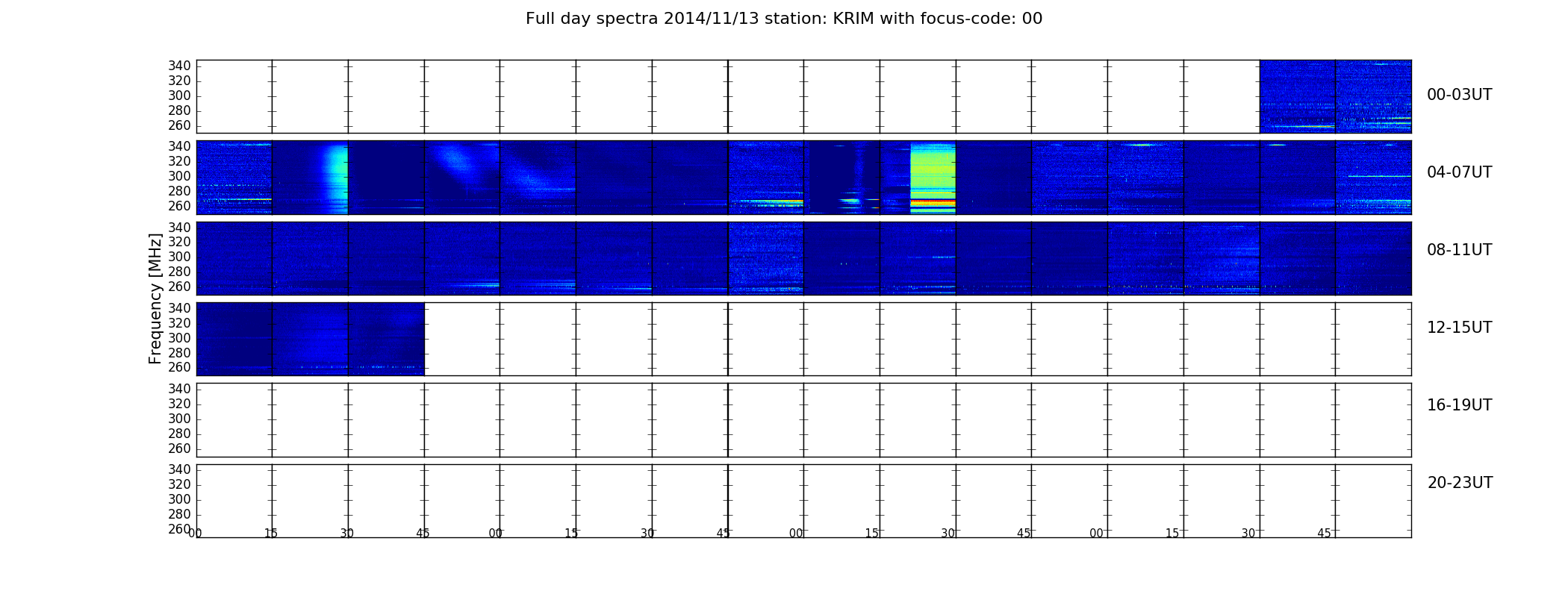 Full day spectra 2014/11/13 station: KRIM with focus-code: 00

Frequency [MHz]

340
320
300
280
260

00-03UT

340
320
300
280
260

04-07UT

340
320
300
280
260

08-11UT

340
320
300
280
260

12-15UT

340
320
300
280
260

16-19UT

340
320
300
280
260

20-23UT

00 15 30 45 00 15 30 45 00 15 30 45 00 15 30 45